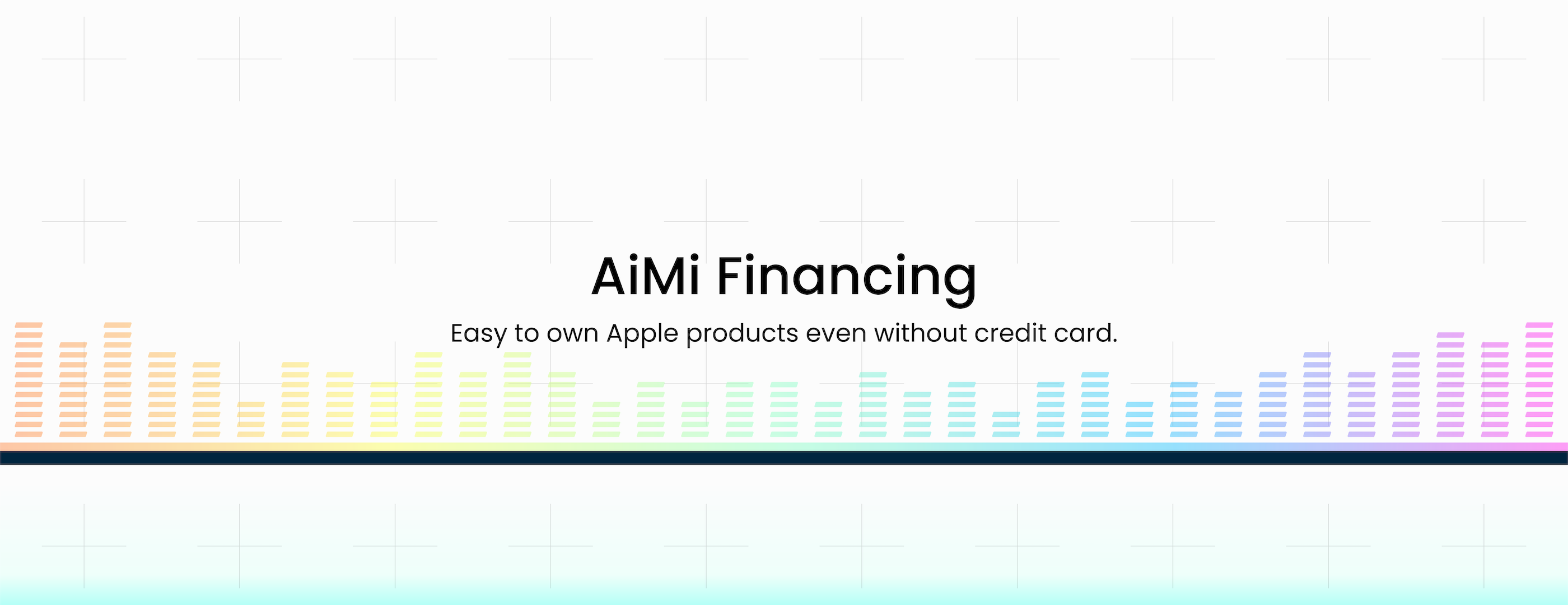 AiMi Financing

Easy to own Apple products even without credit card.